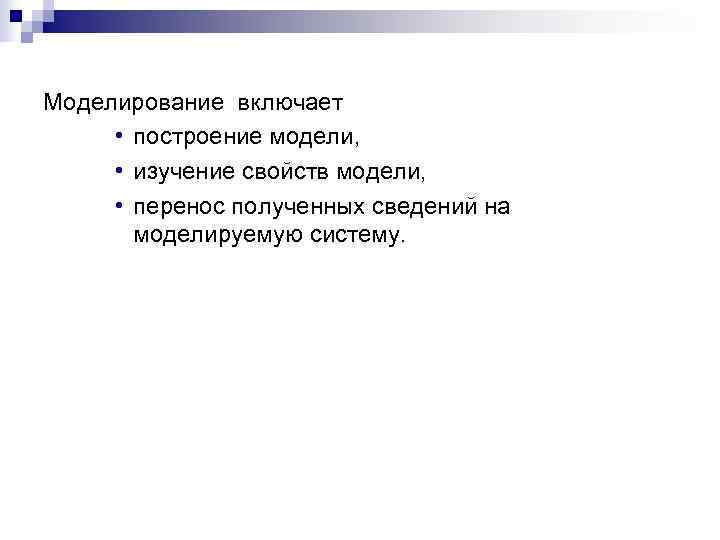 Моделирование включает

• построение модели,
• изучение свойств модели,
• перенос полученных сведений на моделируемую систему.